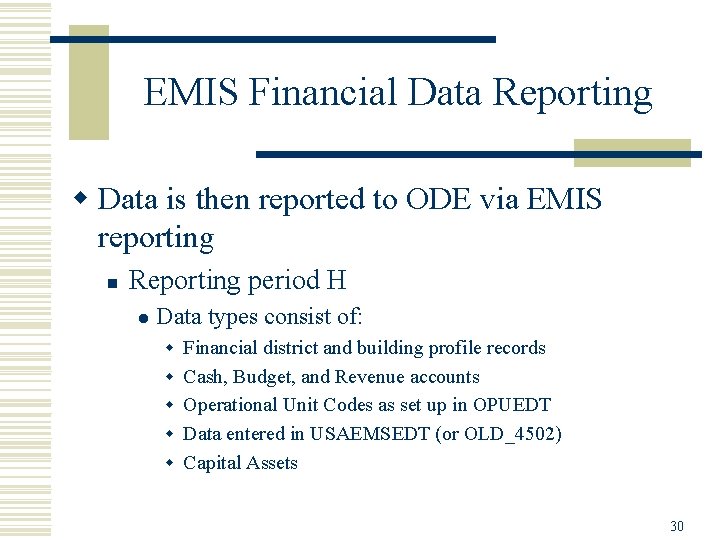 EMIS Financial Data Reporting

Data is then reported to ODE via EMIS reporting

Reporting period H

Data types consist of:

Financial district and building profile records

Cash, Budget, and Revenue accounts

Operational Unit Codes as set up in OPUEDT

Data entered in USAEMSEDT (or OLD_4502)

Capital Assets

30